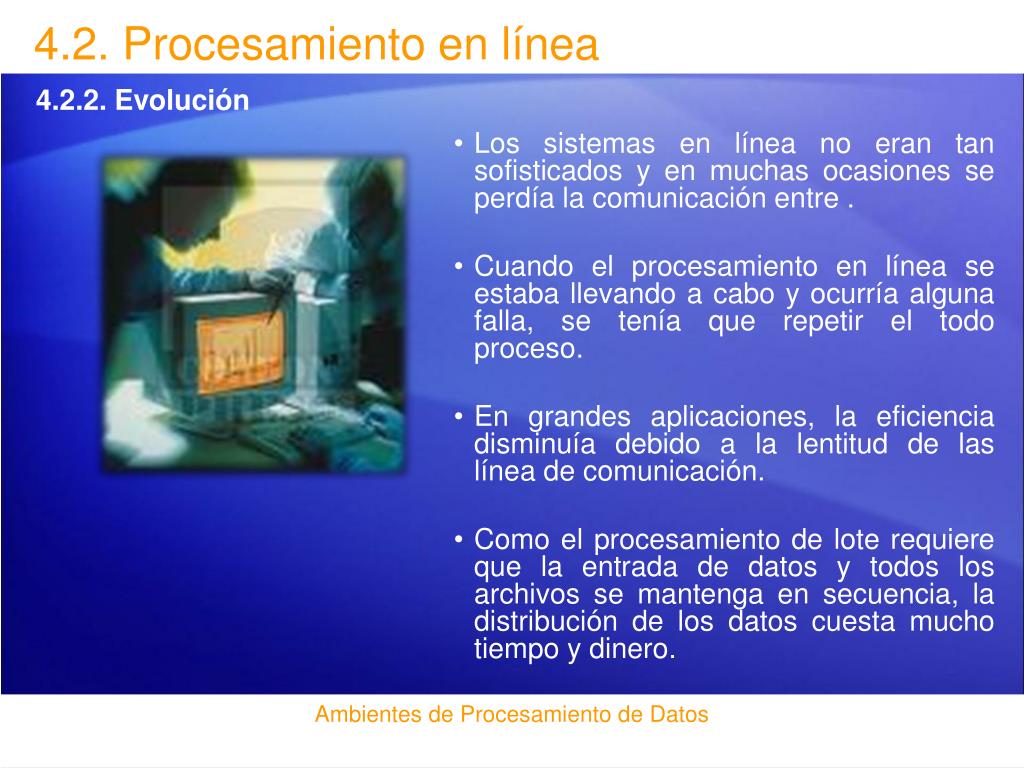 4.2. Procesamiento en línea

4.2.2. Evolución

• Los sistemas en línea no eran tan sofisticados y en muchas ocasiones se perdía la comunicación entre .

• Cuando el procesamiento en línea se estaba llevando a cabo y ocurría alguna falla, se tenía que repetir el todo proceso.

• En grandes aplicaciones, la eficiencia disminuía debido a la lentitud de las línea de comunicación.

• Como el procesamiento de lote requiere que la entrada de datos y todos los archivos se mantenga en secuencia, la distribución de los datos cuesta mucho tiempo y dinero.

Ambientes de Procesamiento de Datos